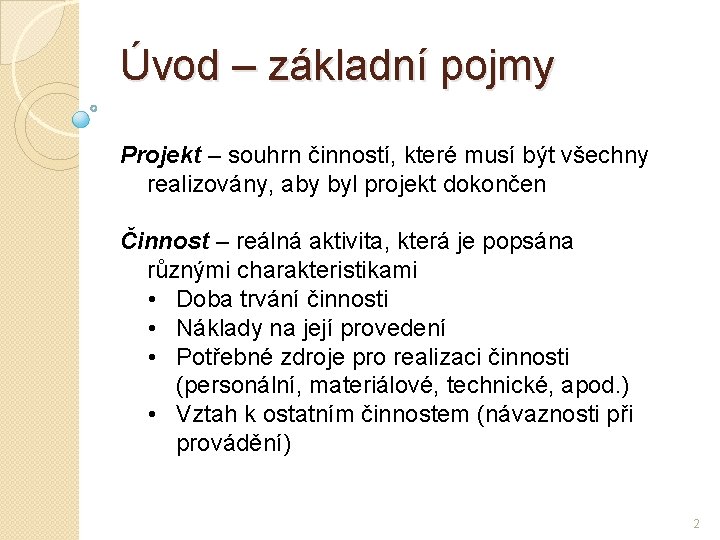 Úvod – základní pojmy

Projekt – souhrn činností, které musí být všechny realizovány, aby byl projekt dokončen

Činnost – reálná aktivita, která je popsána různými charakteristikami
• Doba trvání činnosti
• Náklady na její provedení
• Potřebné zdroje pro realizaci činnosti (personální, materiálové, technické, apod.)
• Vztah k ostatním činnostem (návaznosti při provádění)

2